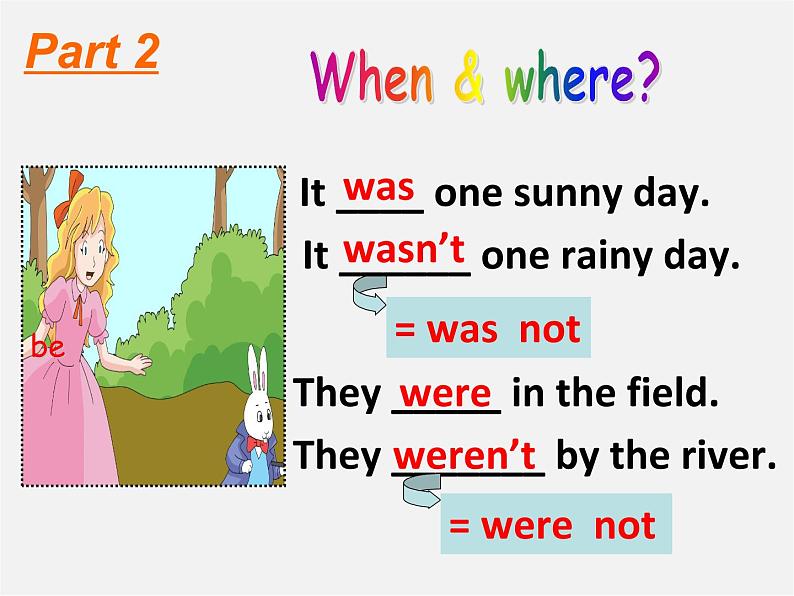 Part 2

When & where?

be

It was one sunny day.

It wasn't one rainy day.

= was not

They were in the field.

They weren't by the river.

= were not